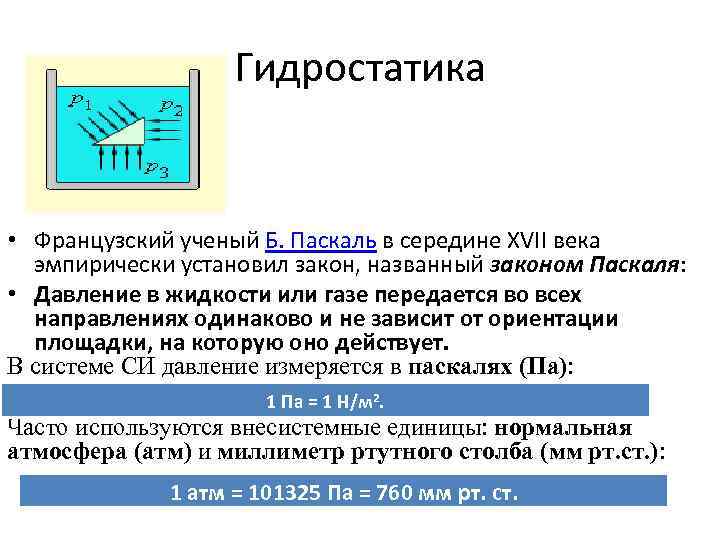 $p_1$ $p_2$ $p_3$

Гидростатика

• Французский ученый Б. Паскаль в середине XVII века эмпирически установил закон, названный законом Паскаля:

• Давление в жидкости или газе передается во всех направлениях одинаково и не зависит от ориентации площадки, на которую оно действует.

В системе СИ давление измеряется в паскалях (Па):

1 Па = 1 Н/м².

Часто используются внесистемные единицы: нормальная атмосфера (атм) и миллиметр ртутного столба (мм рт.ст.):

1 атм = 101325 Па = 760 мм рт. ст.